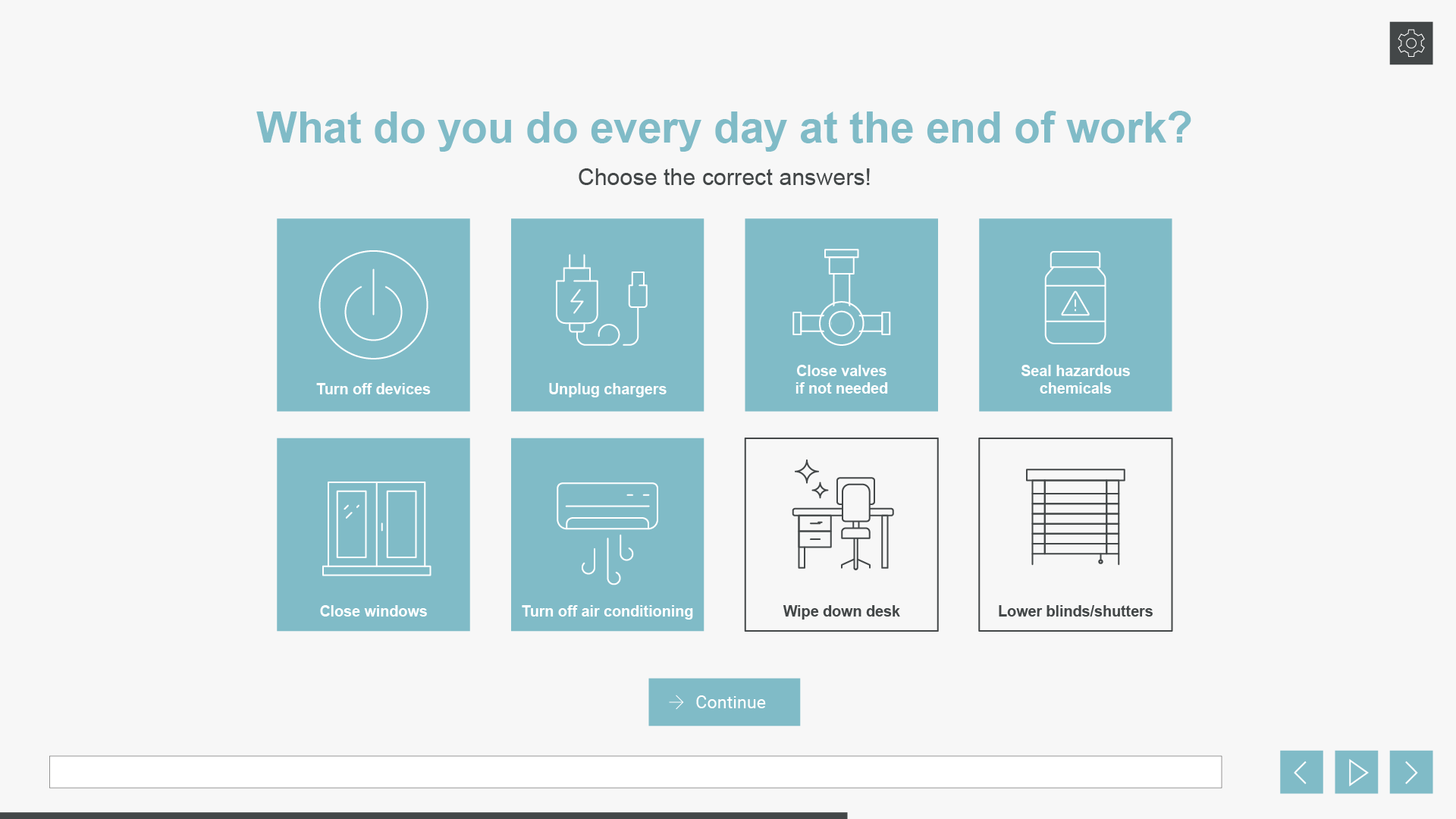 What do you do every day at the end of work?

Choose the correct answers!

Turn off devices

Unplug chargers

Close valves if not needed

Seal hazardous chemicals

Close windows

Turn off air conditioning

Wipe down desk

Lower blinds/shutters

Continue